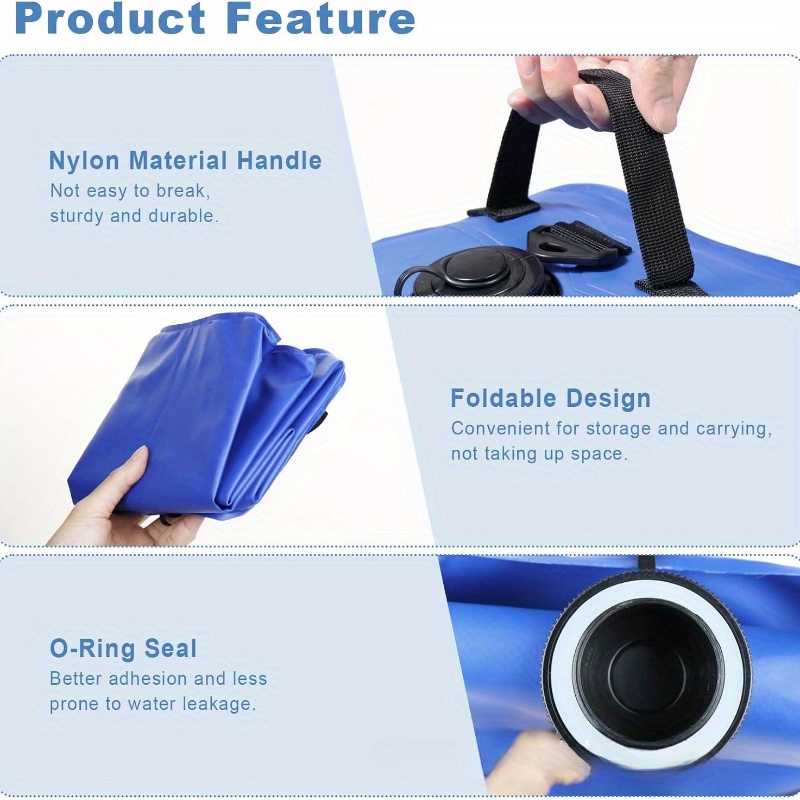 Product Feature

Nylon Material Handle
Not easy to break, sturdy and durable.

Foldable Design
Convenient for storage and carrying, not taking up space.

O-Ring Seal
Better adhesion and less prone to water leakage.